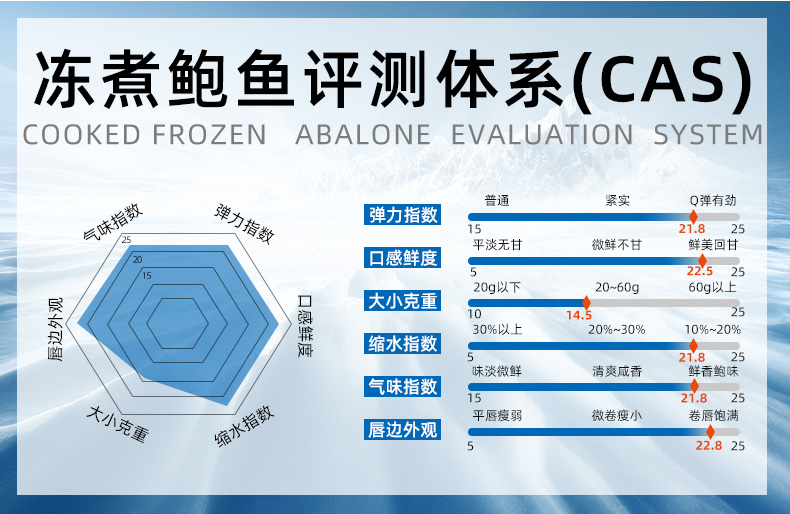 冻煮鲍鱼评测体系(CAS)

COOKED FROZEN ABALONE EVALUATION SYSTEM

气味指数
弹力指数
口感鲜度
缩水指数
大小克重
唇边外观
25
20
15

弹力指数
普通 紧实 Q弹有劲
15 21.8 25

口感鲜度
平淡无甘 微鲜不甘 鲜美回甘
5 22.5 25

大小克重
20g以下 20~60g 60g以上
10 14.5 25

缩水指数
30%以上 20%~30% 10%~20%
5 21.8 25

气味指数
味淡微鲜 清爽咸香 鲜香鲍味
15 21.8 25

唇边外观
平唇瘦弱 微卷瘦小 卷唇饱满
5 22.8 25